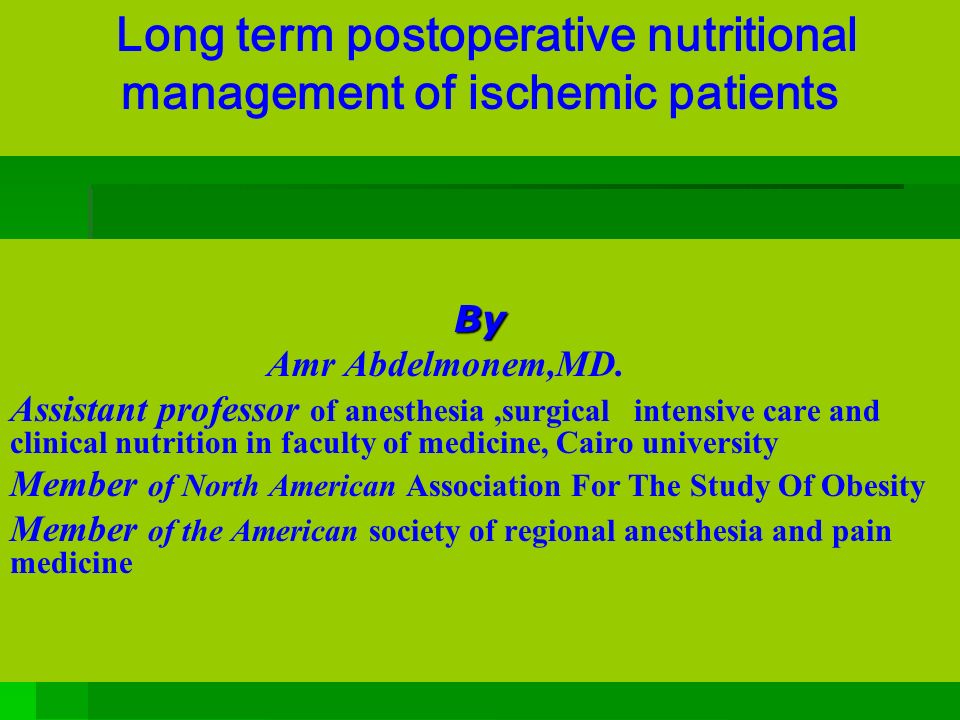 Long term postoperative nutritional management of ischemic patients

By

Amr Abdelmonem,MD.

Assistant professor of anesthesia ,surgical intensive care and clinical nutrition in faculty of medicine, Cairo university

Member of North American Association For The Study Of Obesity

Member of the American society of regional anesthesia and pain medicine